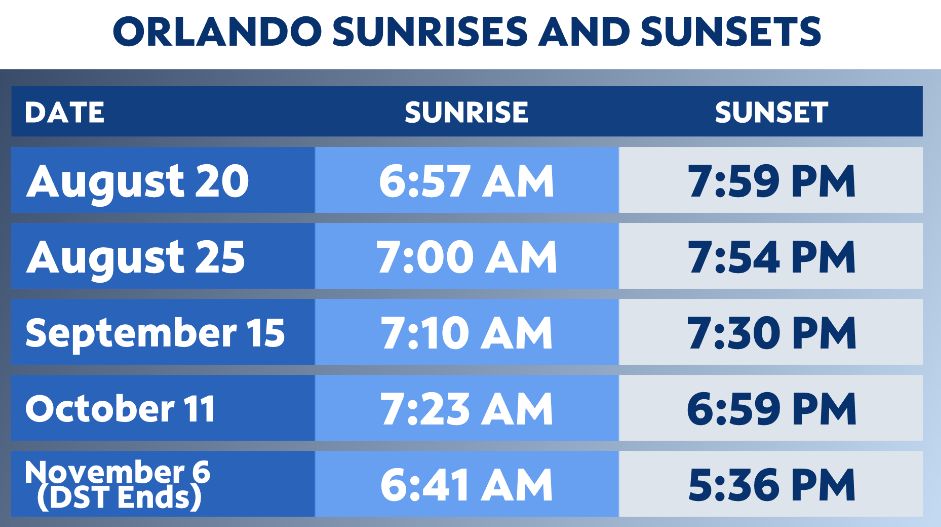 ORLANDO SUNRISES AND SUNSETS

| DATE | SUNRISE | SUNSET |
|---|---|---|
| August 20 | 6:57 AM | 7:59 PM |
| August 25 | 7:00 AM | 7:54 PM |
| September 15 | 7:10 AM | 7:30 PM |
| October 11 | 7:23 AM | 6:59 PM |
| November 6 (DST Ends) | 6:41 AM | 5:36 PM |